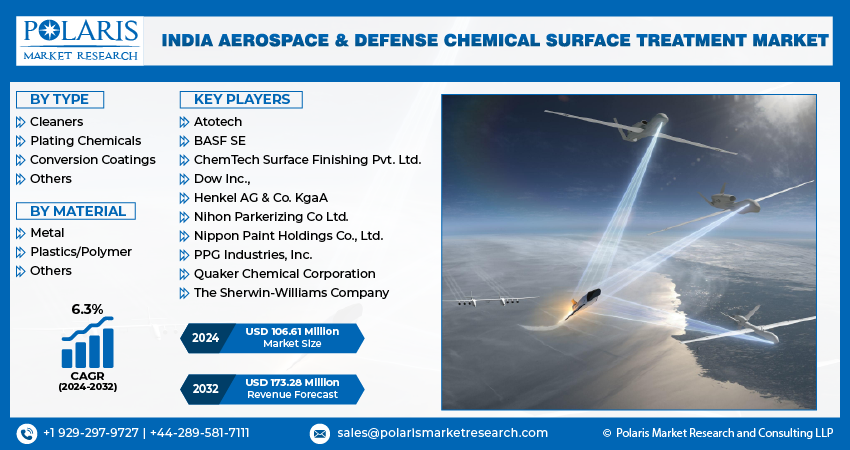 POLARIS
MARKET RESEARCH

INDIA AEROSPACE & DEFENSE CHEMICAL SURFACE TREATMENT MARKET

BY TYPE
Cleaners
Plating Chemicals
Conversion Coatings
Others

BY MATERIAL
Metal
Plastics/Polymer
Others

6.3%
CAGR
(2024-2032)

KEY PLAYERS
Atotech
BASF SE
ChemTech Surface Finishing Pvt. Ltd.
Dow Inc.,
Henkel AG & Co. KgaA
Nihon Parkerizing Co Ltd.
Nippon Paint Holdings Co., Ltd.
PPG Industries, Inc.
Quaker Chemical Corporation
The Sherwin-Williams Company

2024 USD 106.61 Million
Market Size

2032 USD 173.28 Million
Revenue Forecast

+1 929-297-9727 | +44-289-581-7111
sales@polarismarketresearch.com
© Polaris Market Research and Consulting LLP